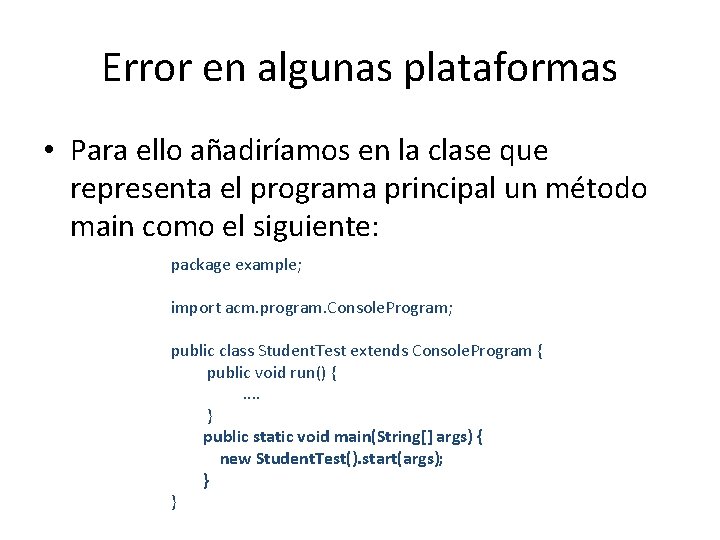 Error en algunas plataformas

• Para ello añadiríamos en la clase que representa el programa principal un método main como el siguiente:

package example;

import acm.program.ConsoleProgram;

public class StudentTest extends ConsoleProgram {
public void run() {
....
}
public static void main(String[] args) {
new StudentTest().start(args);
}
}